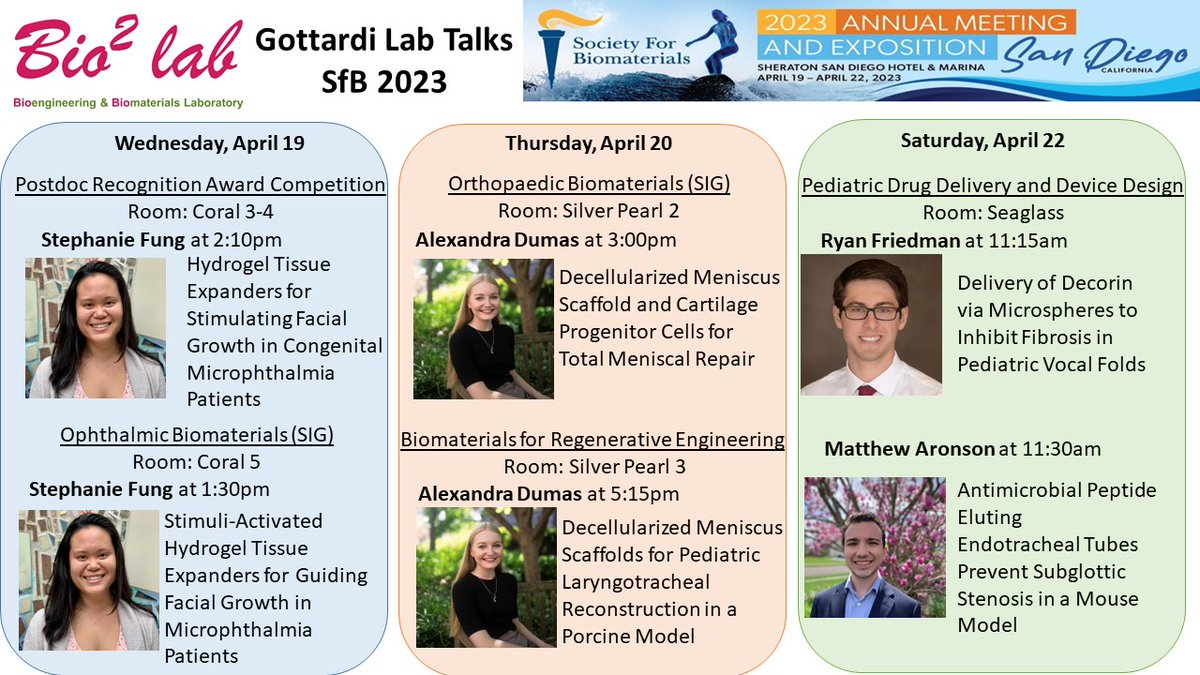 Bio$^2$ lab
Bioengineering & Biomaterials Laboratory

Gottardi Lab Talks
SfB 2023

Society For Biomaterials
2023 ANNUAL MEETING AND EXPOSITION
San Diego CALIFORNIA
SHERATON SAN DIEGO HOTEL & MARINA
APRIL 19 – APRIL 22, 2023

Wednesday, April 19

Postdoc Recognition Award Competition
Room: Coral 3-4
Stephanie Fung at 2:10pm
Hydrogel Tissue Expanders for Stimulating Facial Growth in Congenital Microphthalmia Patients

Ophthalmic Biomaterials (SIG)
Room: Coral 5
Stephanie Fung at 1:30pm
Stimuli-Activated Hydrogel Tissue Expanders for Guiding Facial Growth in Microphthalmia Patients

Thursday, April 20

Orthopaedic Biomaterials (SIG)
Room: Silver Pearl 2
Alexandra Dumas at 3:00pm
Decellularized Meniscus Scaffold and Cartilage Progenitor Cells for Total Meniscal Repair

Biomaterials for Regenerative Engineering
Room: Silver Pearl 3
Alexandra Dumas at 5:15pm
Decellularized Meniscus Scaffolds for Pediatric Laryngotracheal Reconstruction in a Porcine Model

Saturday, April 22

Pediatric Drug Delivery and Device Design
Room: Seaglass
Ryan Friedman at 11:15am
Delivery of Decorin via Microspheres to Inhibit Fibrosis in Pediatric Vocal Folds

Matthew Aronson at 11:30am
Antimicrobial Peptide Eluting Endotracheal Tubes Prevent Subglottic Stenosis in a Mouse Model